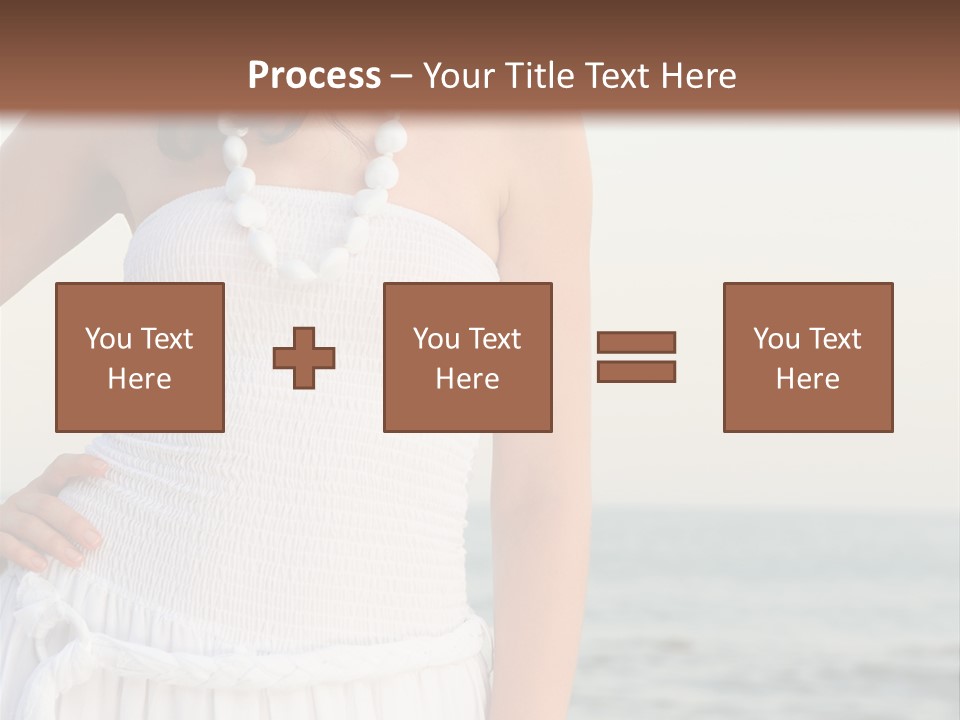 Process – Your Title Text Here

You Text Here

You Text Here

You Text Here